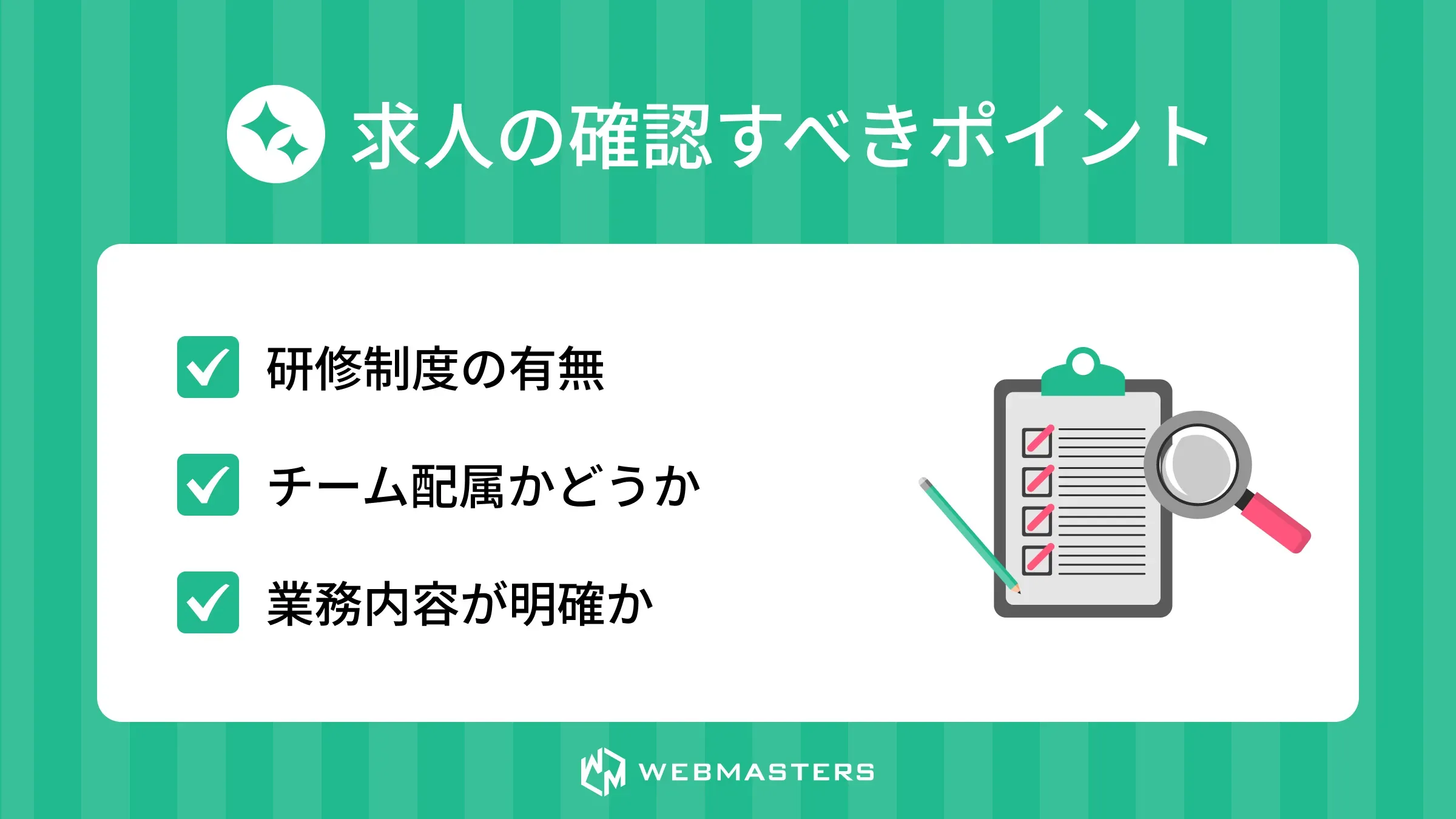 求人の確認すべきポイント

研修制度の有無

チーム配属かどうか

業務内容が明確か

WEBMASTERS